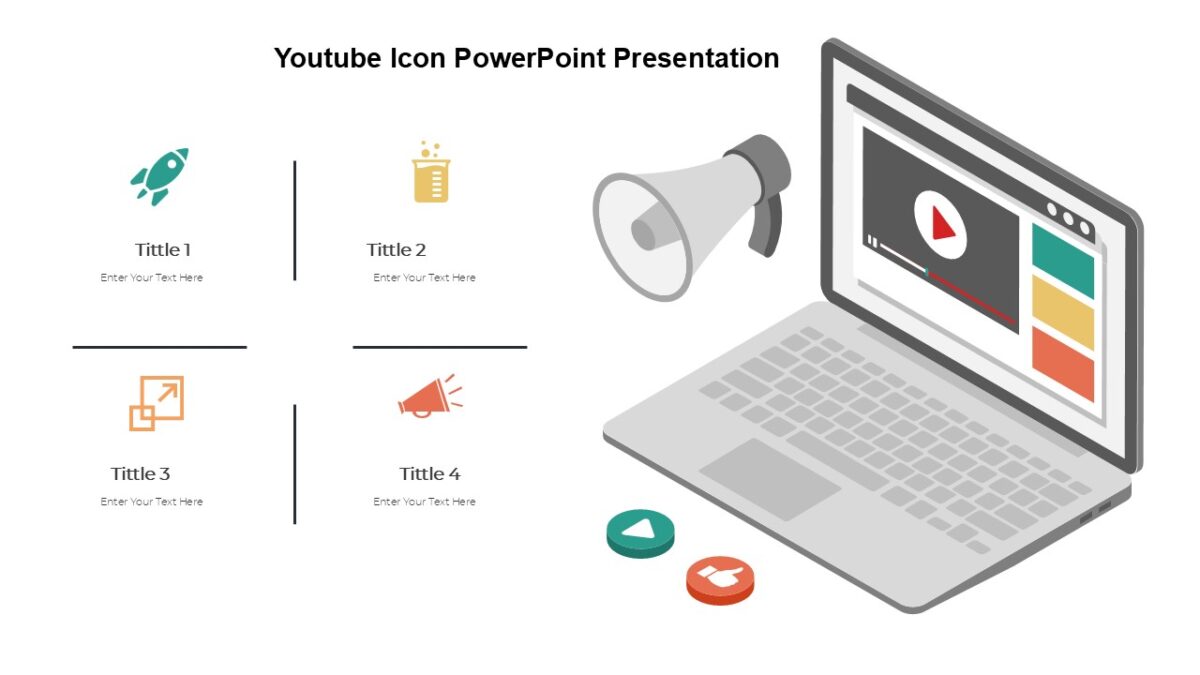 Youtube Icon PowerPoint Presentation

Tittle 1
Enter Your Text Here

Tittle 2
Enter Your Text Here

Tittle 3
Enter Your Text Here

Tittle 4
Enter Your Text Here